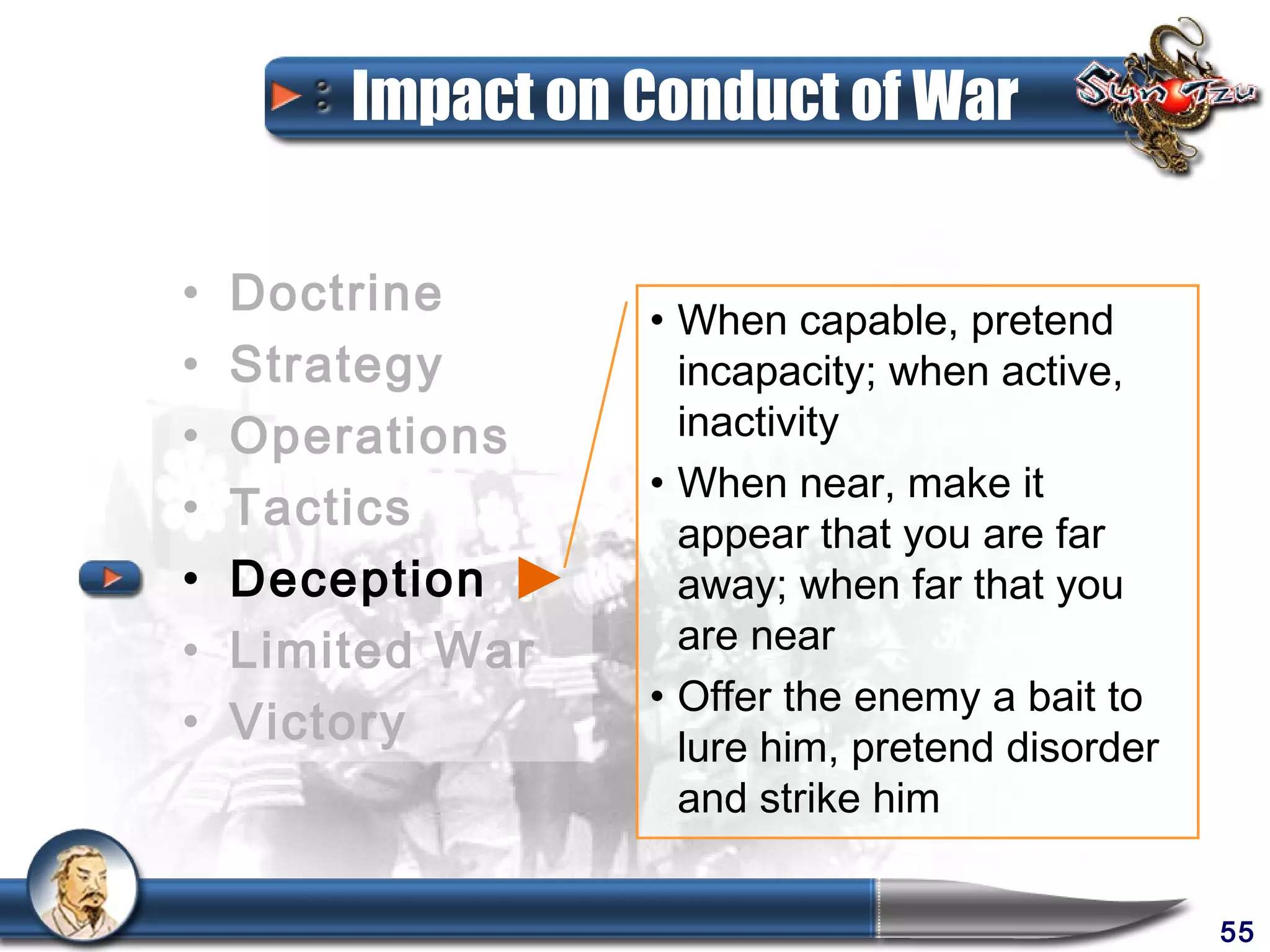 Impact on Conduct of War

Sun Tzu

• Doctrine
• Strategy
• Operations
• Tactics
• Deception
• Limited War
• Victory

• When capable, pretend incapacity; when active, inactivity
• When near, make it appear that you are far away; when far that you are near
• Offer the enemy a bait to lure him, pretend disorder and strike him

55